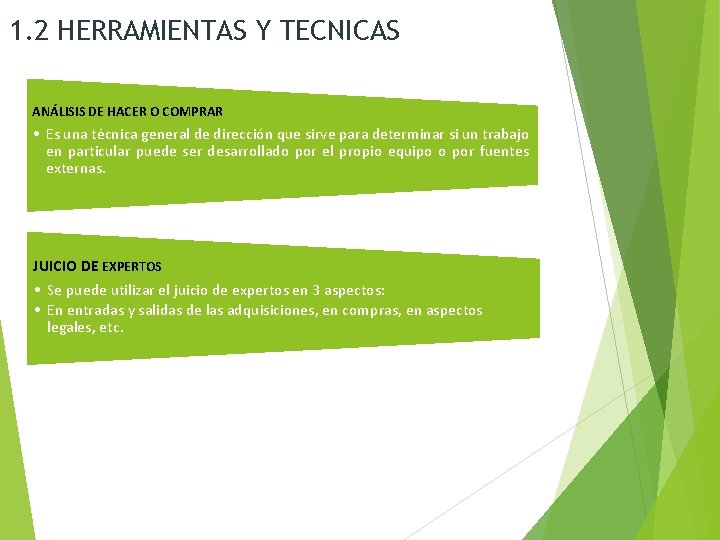 1.2 HERRAMIENTAS Y TECNICAS

ANÁLISIS DE HACER O COMPRAR

• Es una técnica general de dirección que sirve para determinar si un trabajo en particular puede ser desarrollado por el propio equipo o por fuentes externas.

JUICIO DE EXPERTOS

• Se puede utilizar el juicio de expertos en 3 aspectos:
• En entradas y salidas de las adquisiciones, en compras, en aspectos legales, etc.